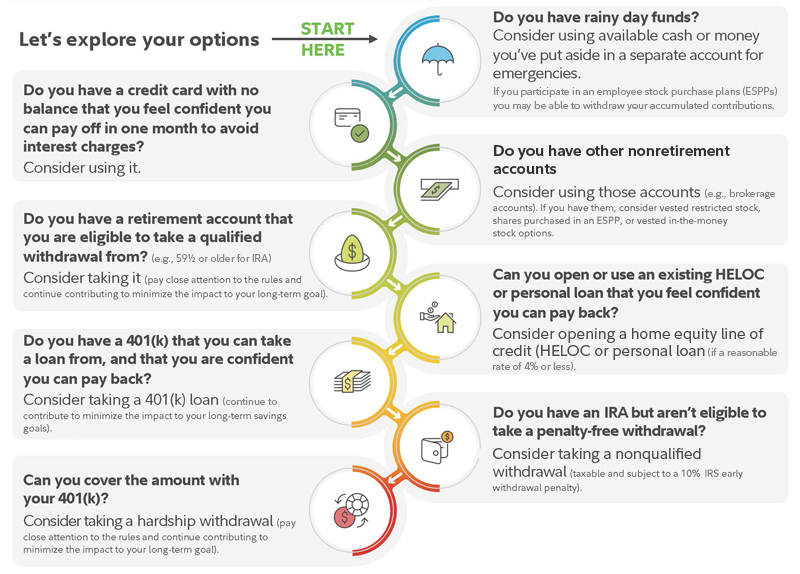 Let's explore your options

START HERE

Do you have rainy day funds?
Consider using available cash or money you've put aside in a separate account for emergencies.
If you participate in an employee stock purchase plans (ESPPs) you may be able to withdraw your accumulated contributions.

Do you have a credit card with no balance that you feel confident you can pay off in one month to avoid interest charges?
Consider using it.

Do you have other nonretirement accounts
Consider using those accounts (e.g., brokerage accounts). If you have them, consider vested restricted stock, shares purchased in an ESPP, or vested in-the-money stock options.

Do you have a retirement account that you are eligible to take a qualified withdrawal from? (e.g., 59½ or older for IRA)
Consider taking it (pay close attention to the rules and continue contributing to minimize the impact to your long-term goal).

Can you open or use an existing HELOC or personal loan that you feel confident you can pay back?
Consider opening a home equity line of credit (HELOC or personal loan (if a reasonable rate of 4% or less).

Do you have a 401(k) that you can take a loan from, and that you are confident you can pay back?
Consider taking a 401(k) loan (continue to contribute to minimize the impact to your long-term savings goals).

Do you have an IRA but aren't eligible to take a penalty-free withdrawal?
Consider taking a nonqualified withdrawal (taxable and subject to a 10% IRS early withdrawal penalty).

Can you cover the amount with your 401(k)?
Consider taking a hardship withdrawal (pay close attention to the rules and continue contributing to minimize the impact to your long-term goal).